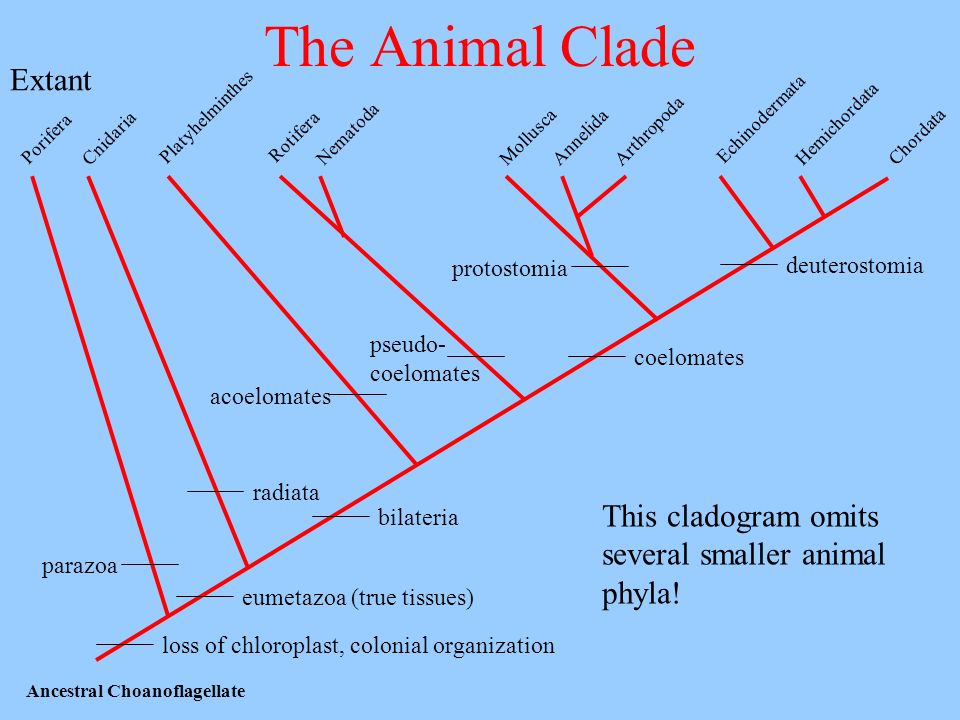 The Animal Clade

Extant

Porifera

Cnidaria

Platyhelminthes

Rotifera

Nematoda

Mollusca

Annelida

Arthropoda

Echinodermata

Hemichordata

Chordata

protostomia

deuterostomia

pseudo-coelomates

coelomates

acoelomates

radiata

bilateria

parazoa

eumetazoa (true tissues)

loss of chloroplast, colonial organization

This cladogram omits several smaller animal phyla!

Ancestral Choanoflagellate